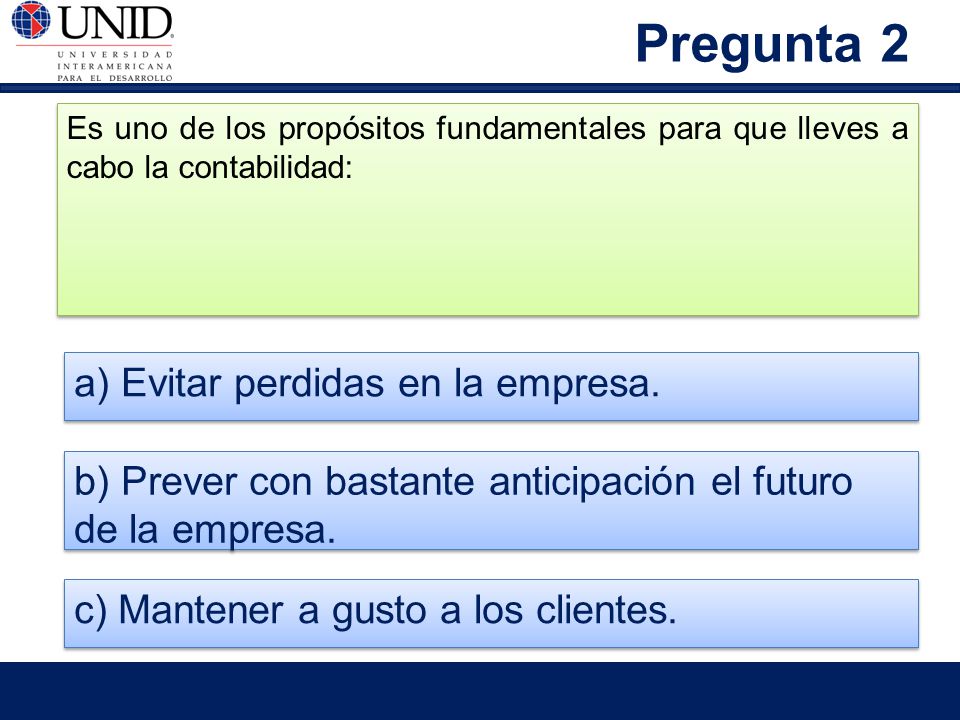 UNID
UNIVERSIDAD INTERAMERICANA PARA EL DESARROLLO

Pregunta 2

Es uno de los propósitos fundamentales para que lleves a cabo la contabilidad:

a) Evitar perdidas en la empresa.

b) Prever con bastante anticipación el futuro de la empresa.

c) Mantener a gusto a los clientes.